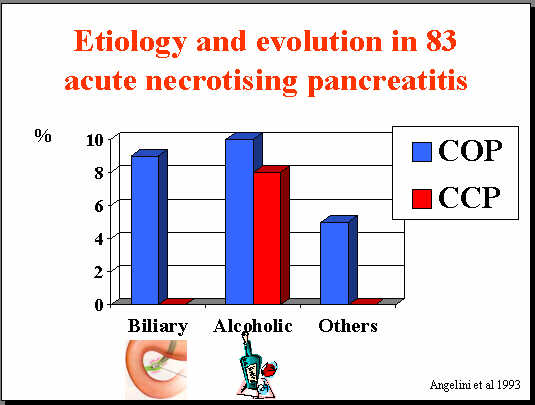 Etiology and evolution in 83 acute necrotising pancreatitis

%

10
8
6
4
2
0

COP
CCP

Biliary Alcoholic Others

Angelini et al 1993